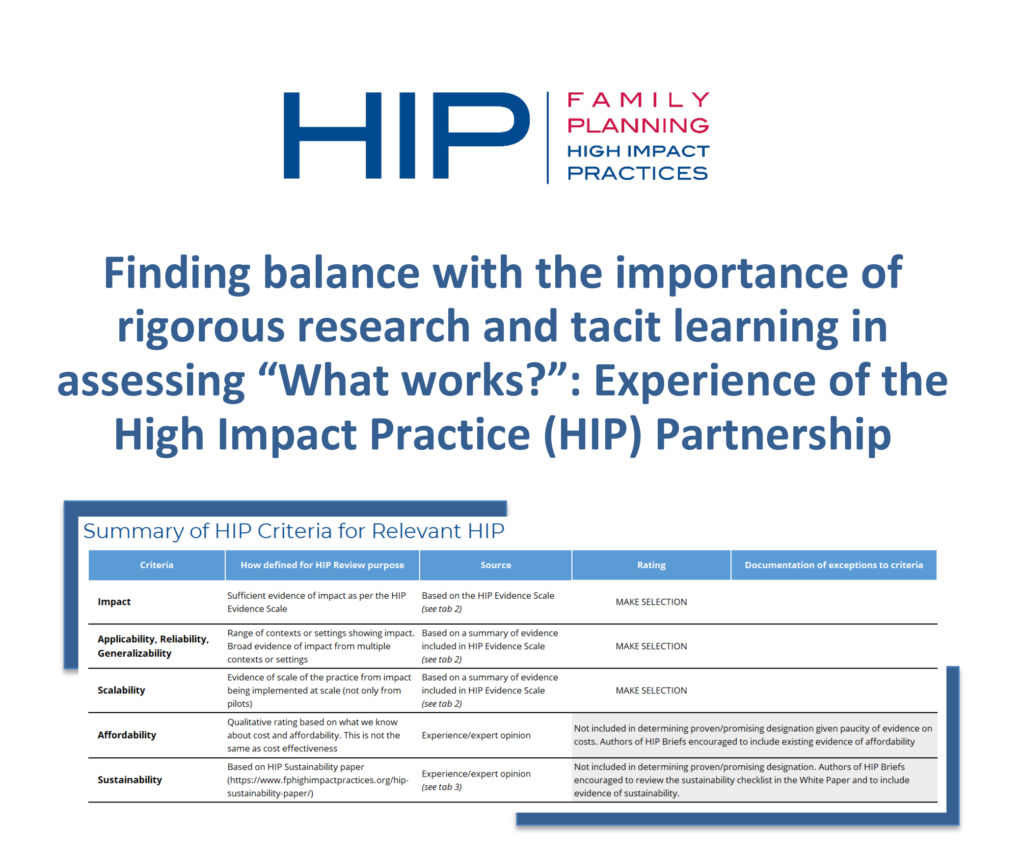 HIP FAMILY PLANNING HIGH IMPACT PRACTICES

Finding balance with the importance of rigorous research and tacit learning in assessing “What works?”: Experience of the High Impact Practice (HIP) Partnership

Summary of HIP Criteria for Relevant HIP

| Criteria | How defined for HIP Review purpose | Source | Rating | Documentation of exceptions to criteria |
|---|---|---|---|---|
| Impact | Sufficient evidence of impact as per the HIP Evidence Scale | Based on the HIP Evidence Scale (see tab 2) | MAKE SELECTION | |
| Applicability, Reliability, Generalizability | Range of contexts or settings showing impact. Broad evidence of impact from multiple contexts or settings | Based on a summary of evidence included in HIP Evidence Scale (see tab 2) | MAKE SELECTION | |
| Scalability | Evidence of scale of the practice from impact being implemented at scale (not only from pilots) | Based on a summary of evidence included in HIP Evidence Scale (see tab 2) | MAKE SELECTION | |
| Affordability | Qualitative rating based on what we know about cost and affordability. This is not the same as cost effectiveness | Experience/expert opinion | Not included in determining proven/promising designation given paucity of evidence on costs. Authors of HIP Briefs encouraged to include existing evidence of affordability | |
| Sustainability | Based on HIP Sustainability paper (https://www.fphighimpactpractices.org/hip-sustainability-paper/) | Experience/expert opinion (see tab 3) | Not included in determining proven/promising designation. Authors of HIP Briefs encouraged to review the sustainability checklist in the White Paper and to include evidence of sustainability. | |